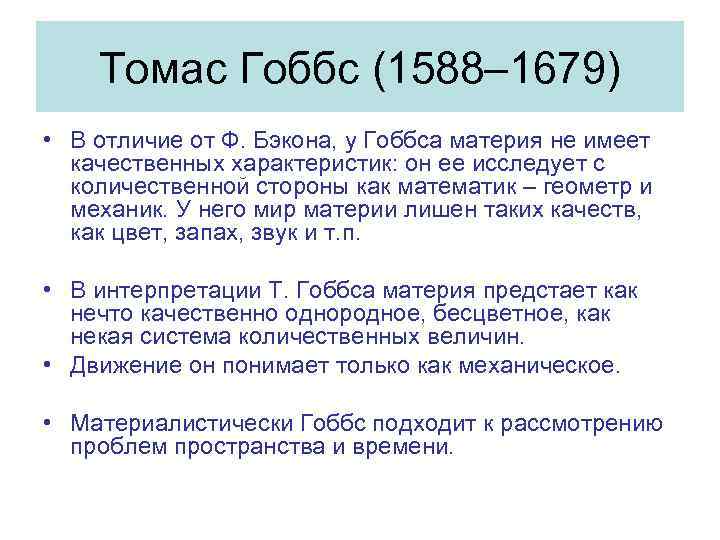 Томас Гоббс (1588–1679)

• В отличие от Ф. Бэкона, у Гоббса материя не имеет качественных характеристик: он ее исследует с количественной стороны как математик – геометр и механик. У него мир материи лишен таких качеств, как цвет, запах, звук и т.п.

• В интерпретации Т. Гоббса материя предстает как нечто качественно однородное, бесцветное, как некая система количественных величин.

• Движение он понимает только как механическое.

• Материалистически Гоббс подходит к рассмотрению проблем пространства и времени.